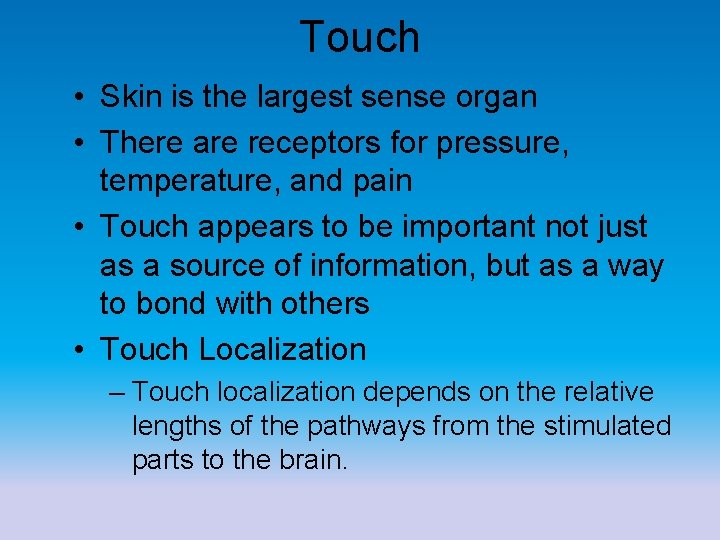 Touch

• Skin is the largest sense organ
• There are receptors for pressure, temperature, and pain
• Touch appears to be important not just as a source of information, but as a way to bond with others
• Touch Localization
– Touch localization depends on the relative lengths of the pathways from the stimulated parts to the brain.